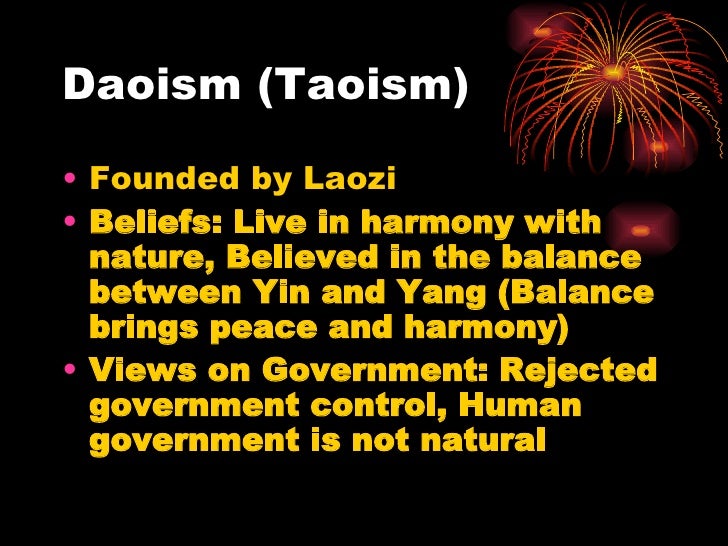 Daoism (Taoism)

• Founded by Laozi
• Beliefs: Live in harmony with nature, Believed in the balance between Yin and Yang (Balance brings peace and harmony)
• Views on Government: Rejected government control, Human government is not natural